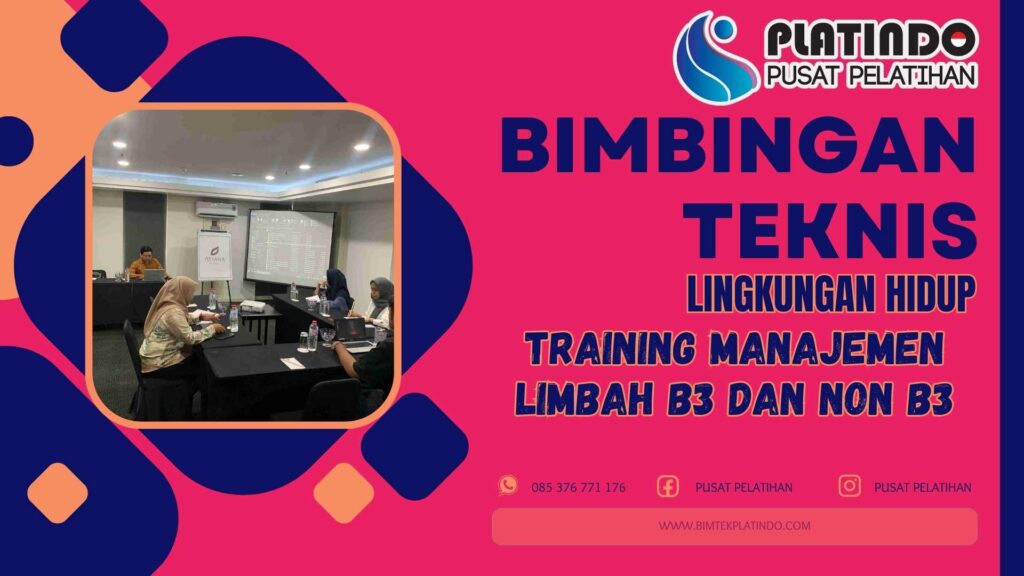 PLATINDO
PUSAT PELATIHAN

BIMBINGAN TEKNIS

LINGKUNGAN HIDUP

TRAINING MANAJEMEN LIMBAH B3 DAN NON B3

085 376 771 176

PUSAT PELATIHAN

PUSAT PELATIHAN

WWW.BIMTEKPLATINDO.COM